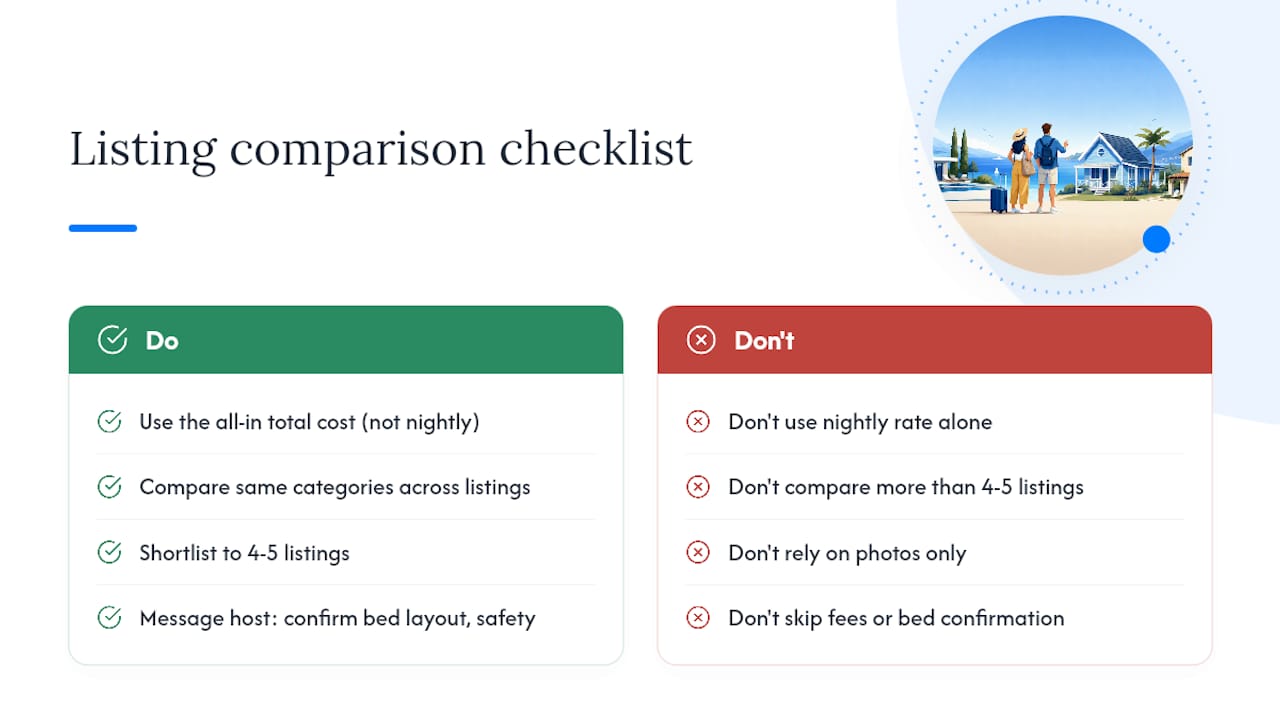 Listing comparison checklist

Do

Use the all-in total cost (not nightly)

Compare same categories across listings

Shortlist to 4-5 listings

Message host: confirm bed layout, safety

Don't

Don't use nightly rate alone

Don't compare more than 4-5 listings

Don't rely on photos only

Don't skip fees or bed confirmation